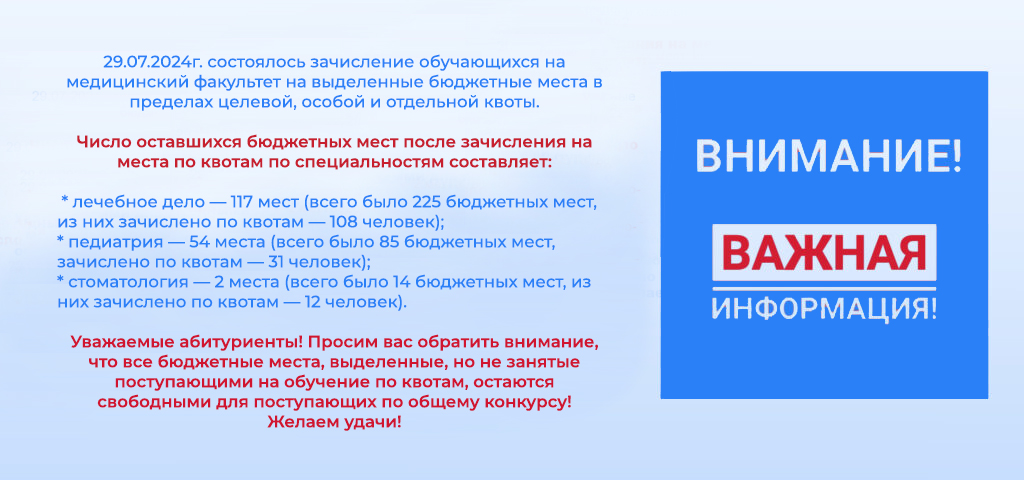 29.07.2024г. состоялось зачисление обучающихся на медицинский факультет на выделенные бюджетные места в пределах целевой, особой и отдельной квоты.

Число оставшихся бюджетных мест после зачисления на места по квотам по специальностям составляет:

* лечебное дело — 117 мест (всего было 225 бюджетных мест, из них зачислено по квотам — 108 человек);
* педиатрия — 54 места (всего было 85 бюджетных мест, зачислено по квотам — 31 человек);
* стоматология — 2 места (всего было 14 бюджетных мест, из них зачислено по квотам — 12 человек).

Уважаемые абитуриенты! Просим вас обратить внимание, что все бюджетные места, выделенные, но не занятые поступающими на обучение по квотам, остаются свободными для поступающих по общему конкурсу! Желаем удачи!

ВНИМАНИЕ!

ВАЖНАЯ

ИНФОРМАЦИЯ!